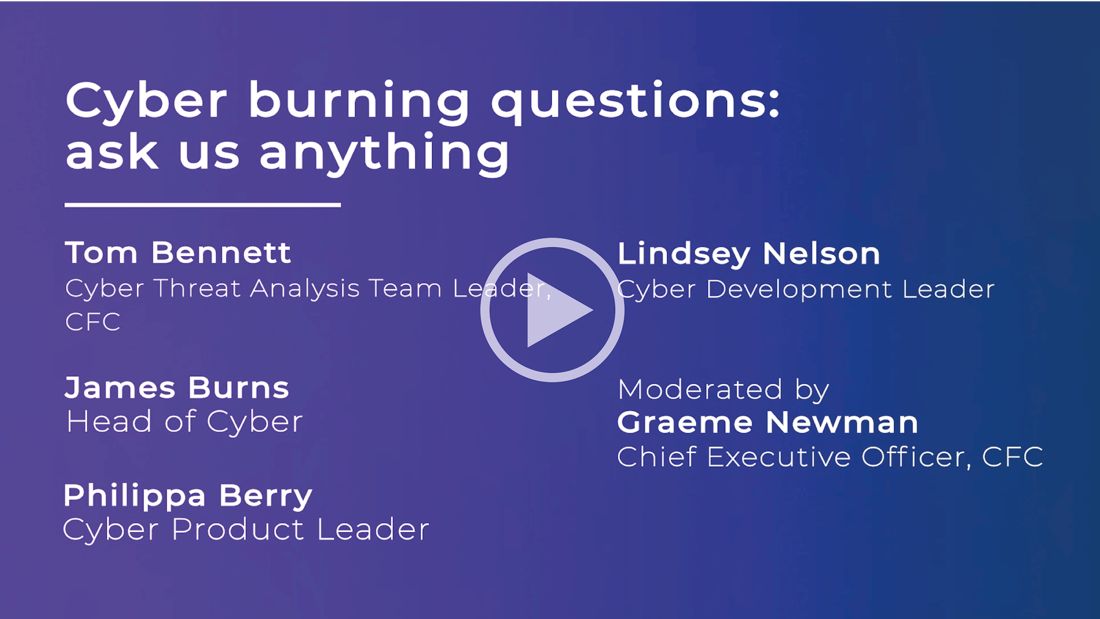 Cyber burning questions: ask us anything

Tom Bennett
Cyber Threat Analysis Team Leader, CFC

James Burns
Head of Cyber

Philippa Berry
Cyber Product Leader

Lindsey Nelson
Cyber Development Leader

Moderated by
Graeme Newman
Chief Executive Officer, CFC